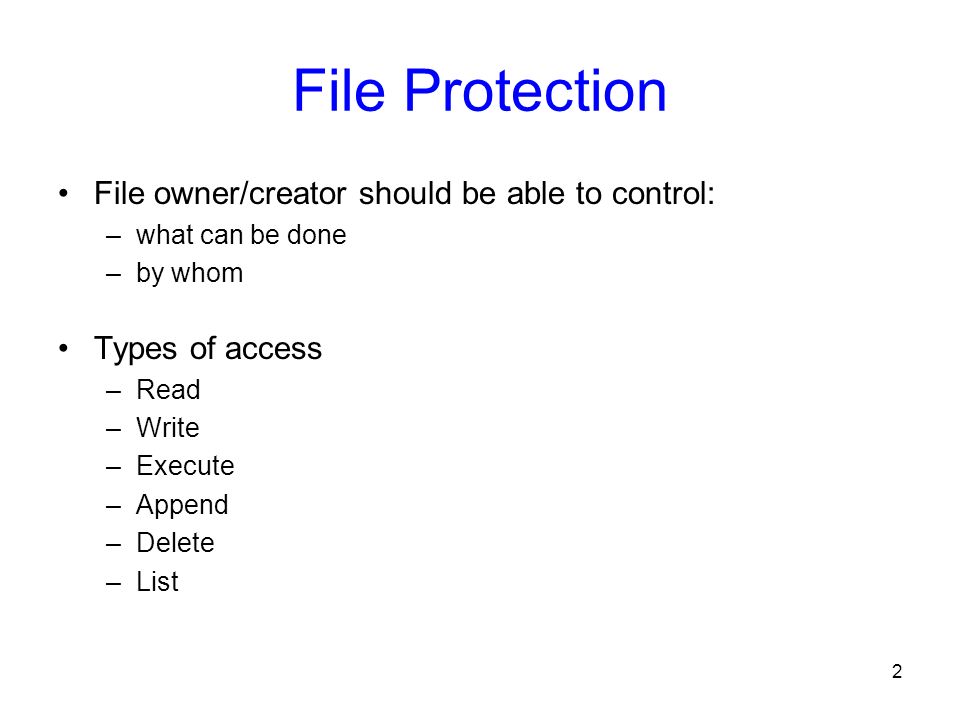 File Protection

• File owner/creator should be able to control:
– what can be done
– by whom

• Types of access
– Read
– Write
– Execute
– Append
– Delete
– List

2